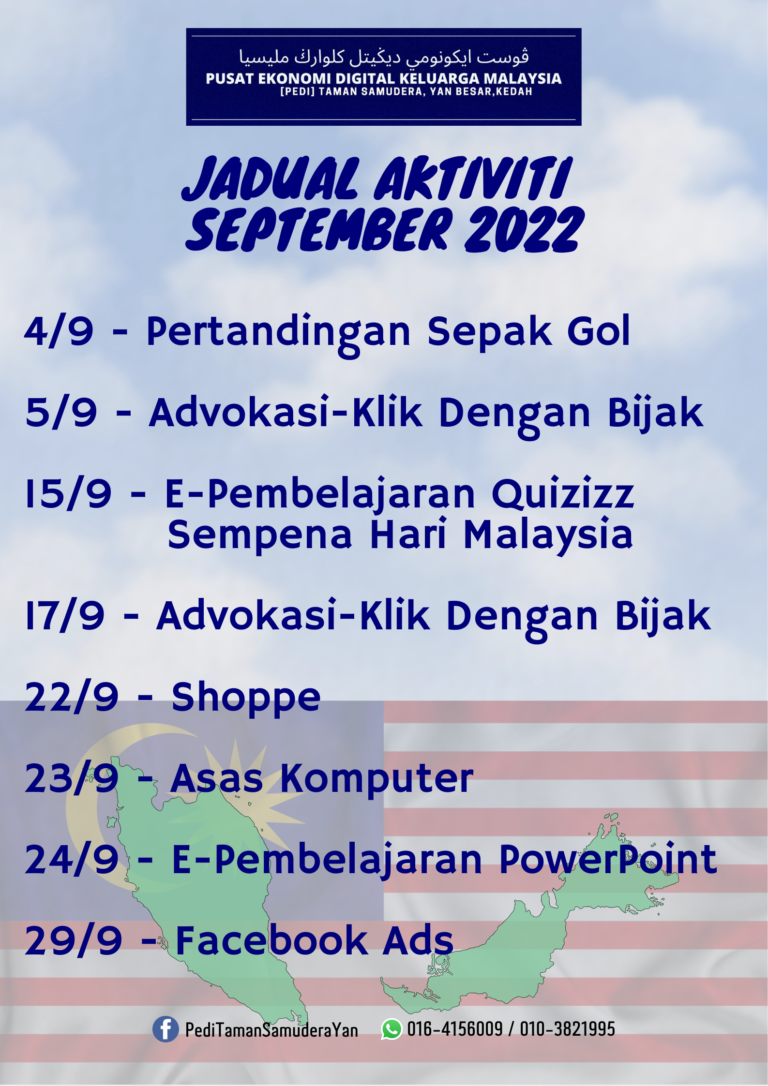 ڤوست ايكونومي ديݢيتل كلوارݢ مليسيا
PUSAT EKONOMI DIGITAL KELUARGA MALAYSIA
[PEDI] TAMAN SAMUDERA, YAN BESAR,KEDAH

JADUAL AKTIVITI SEPTEMBER 2022

4/9 - Pertandingan Sepak Gol

5/9 - Advokasi-Klik Dengan Bijak

15/9 - E-Pembelajaran Quizizz Sempena Hari Malaysia

17/9 - Advokasi-Klik Dengan Bijak

22/9 - Shoppe

23/9 - Asas Komputer

24/9 - E-Pembelajaran PowerPoint

29/9 - Facebook Ads

PediTamanSamuderaYan 016-4156009 / 010-3821995